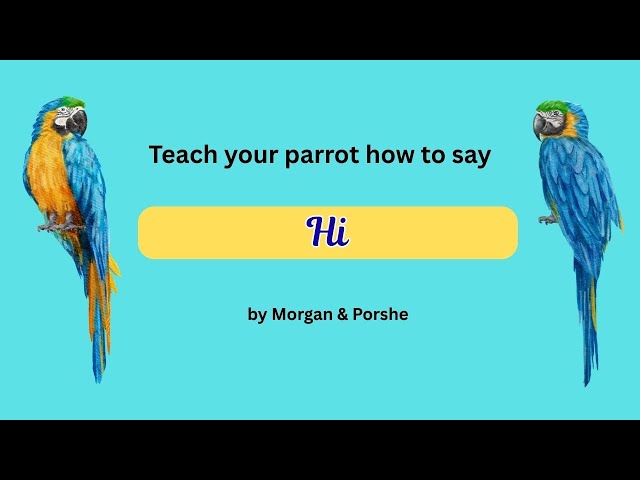 Teach your parrot how to say

Hi

by Morgan & Porshe